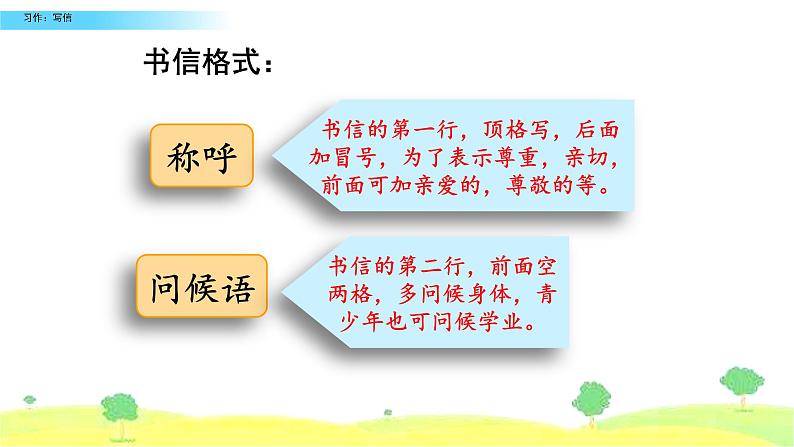 习作：写信

书信格式：

称呼

书信的第一行，顶格写，后面加冒号，为了表示尊重，亲切，前面可加亲爱的，尊敬的等。

问候语

书信的第二行，前面空两格，多问候身体，青少年也可问候学业。